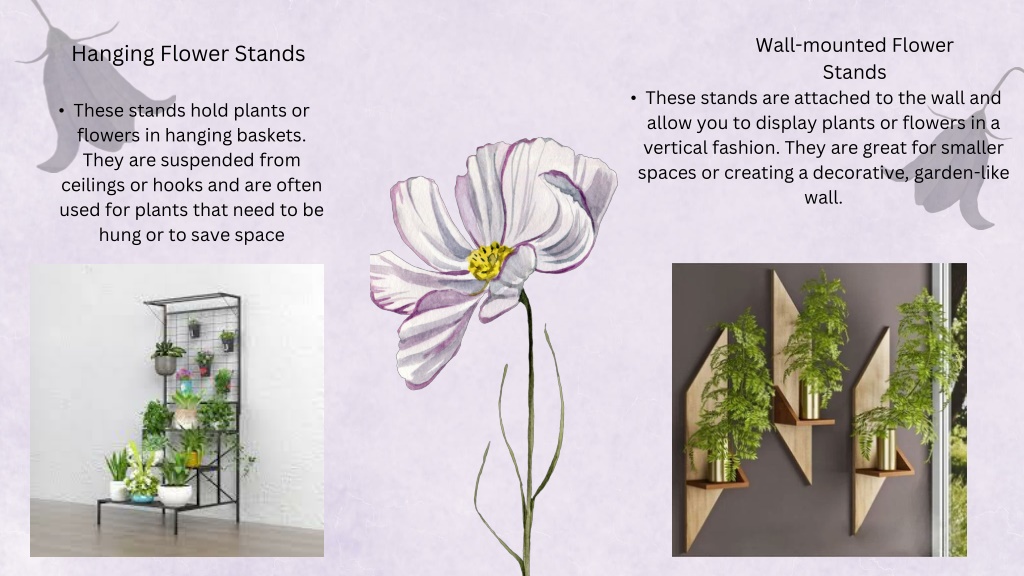 Hanging Flower Stands

• These stands hold plants or flowers in hanging baskets. They are suspended from ceilings or hooks and are often used for plants that need to be hung or to save space

Wall-mounted Flower Stands

• These stands are attached to the wall and allow you to display plants or flowers in a vertical fashion. They are great for smaller spaces or creating a decorative, garden-like wall.